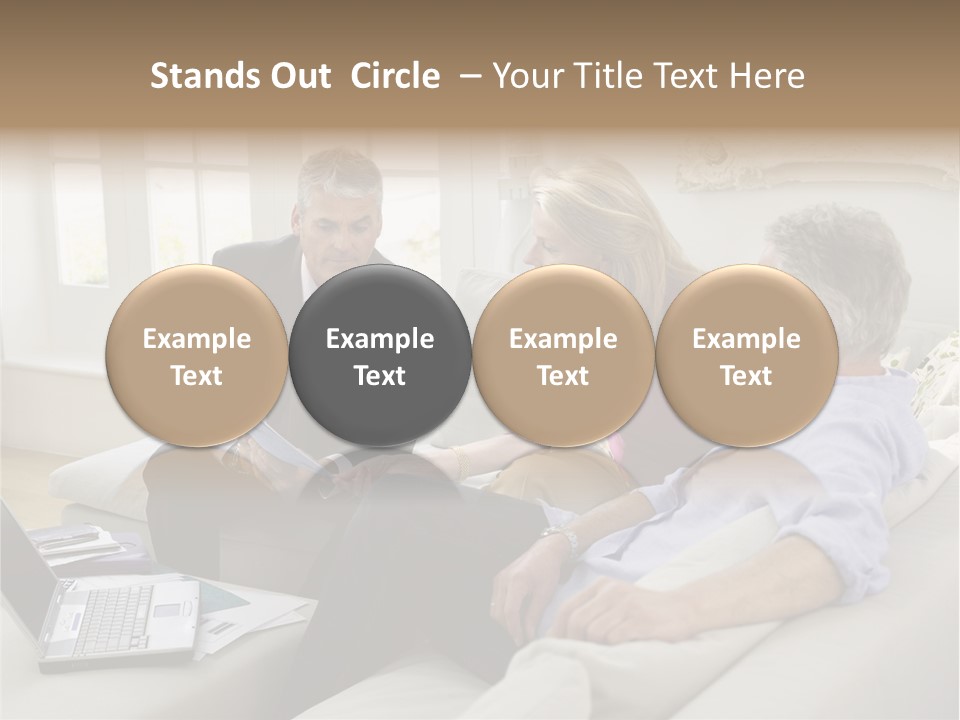 Stands Out  Circle  – Your Title Text Here

Example Text

Example Text

Example Text

Example Text